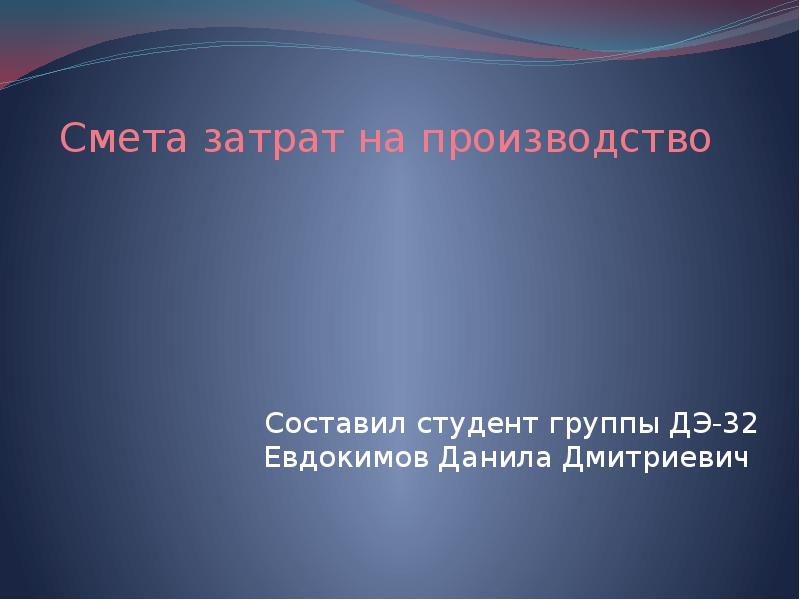 Смета затрат на производство

Составил студент группы ДЭ-32
Евдокимов Данила Дмитриевич